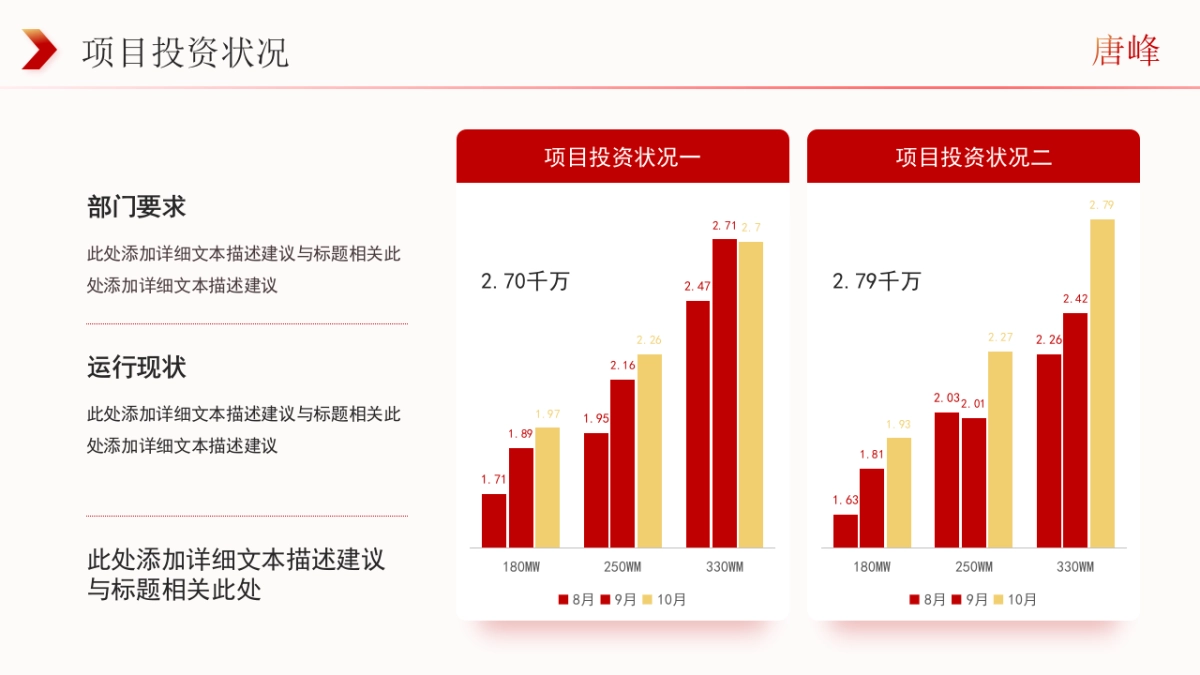 项目投资状况

唐峰

部门要求

此处添加详细文本描述建议与标题相关此处添加详细文本描述建议

运行现状

此处添加详细文本描述建议与标题相关此处添加详细文本描述建议

此处添加详细文本描述建议与标题相关此处

项目投资状况一

2.70千万

1.71 1.89 1.97 1.95 2.16 2.26 2.47 2.71 2.7

180MW 250WM 330WM

8月 9月 10月

项目投资状况二

2.79千万

1.63 1.81 1.93 2.03 2.01 2.27 2.26 2.42 2.79

180MW 250WM 330WM

8月 9月 10月